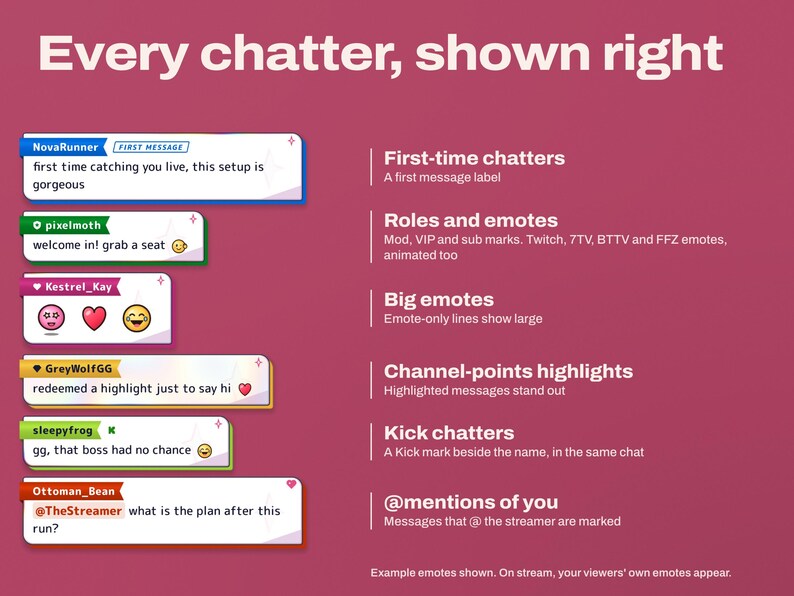 Every chatter, shown right

NovaRunner FIRST MESSAGE
first time catching you live, this setup is gorgeous

pixelmoth
welcome in! grab a seat

Kestrel_Kay

GreyWolfGG
redeemed a highlight just to say hi

sleepyfrog
gg, that boss had no chance

Ottoman_Bean
@TheStreamer what is the plan after this run?

First-time chatters
A first message label

Roles and emotes
Mod, VIP and sub marks. Twitch, 7TV, BTTV and FFZ emotes, animated too

Big emotes
Emote-only lines show large

Channel-points highlights
Highlighted messages stand out

Kick chatters
A Kick mark beside the name, in the same chat

@mentions of you
Messages that @ the streamer are marked

Example emotes shown. On stream, your viewers' own emotes appear.